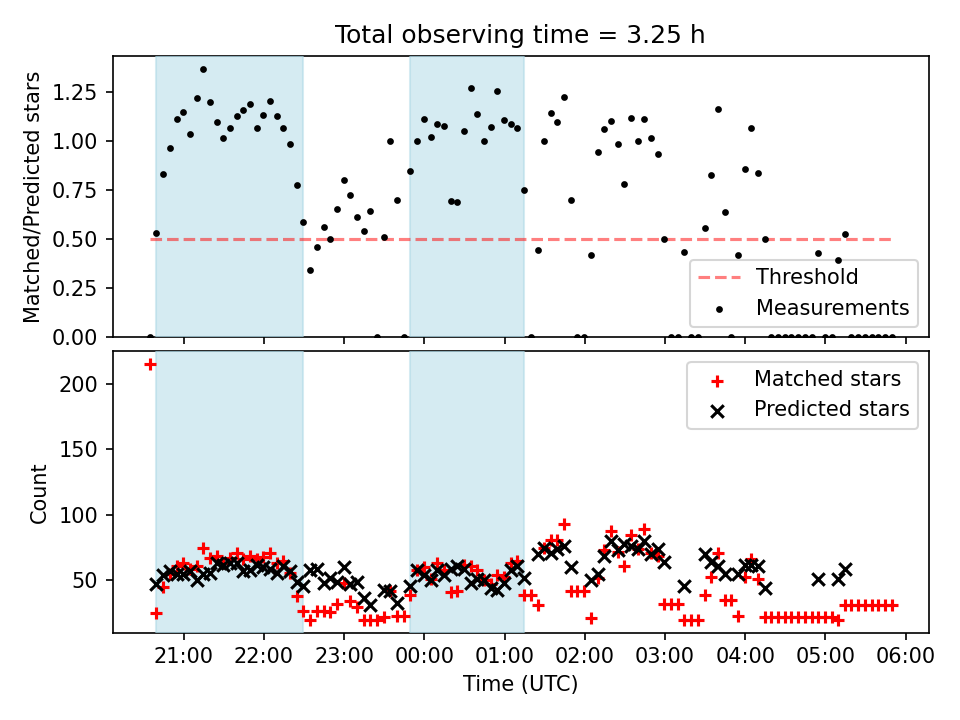 Total observing time = 3.25 h

Matched/Predicted stars

1.25
1.00
0.75
0.50
0.25
0.00

Threshold
Measurements

Count

200
150
100
50

Matched stars
Predicted stars

21:00 22:00 23:00 00:00 01:00 02:00 03:00 04:00 05:00 06:00

Time (UTC)